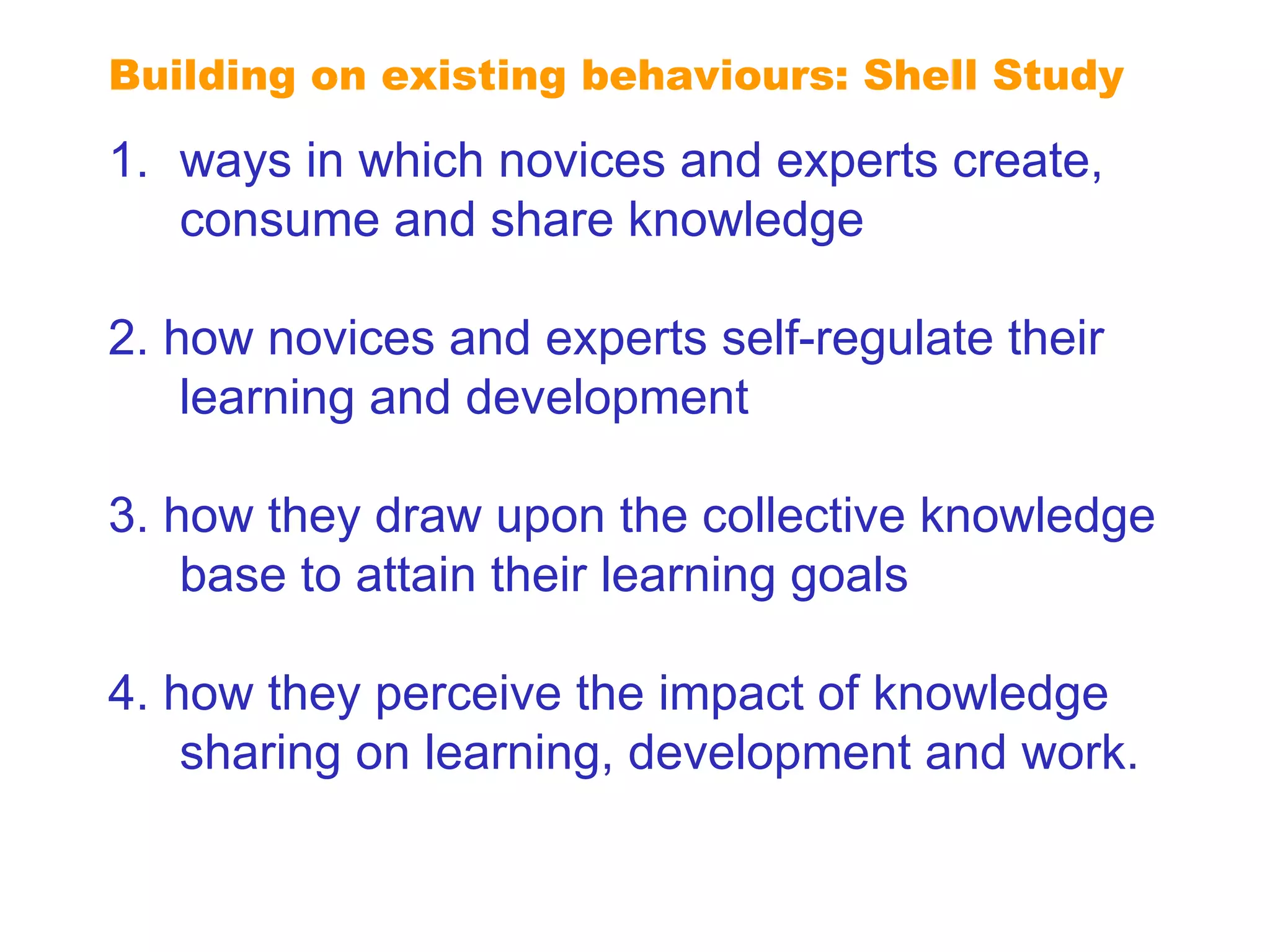 Building on existing behaviours: Shell Study

1. ways in which novices and experts create, consume and share knowledge

2. how novices and experts self-regulate their learning and development

3. how they draw upon the collective knowledge base to attain their learning goals

4. how they perceive the impact of knowledge sharing on learning, development and work.